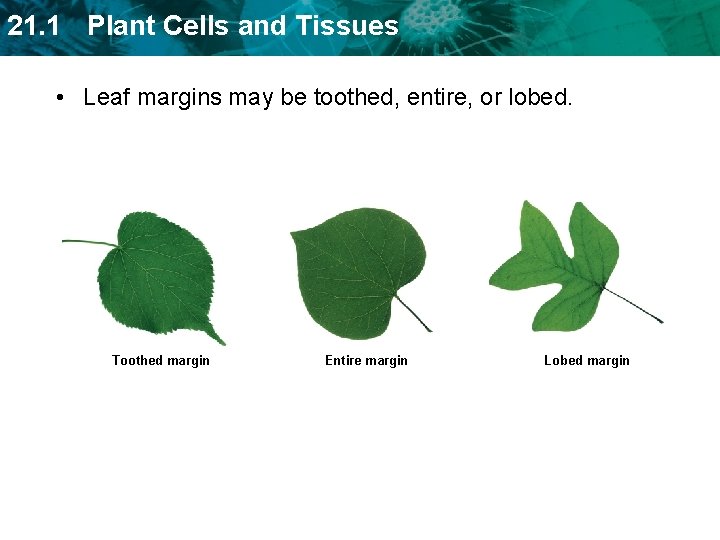 21.1 Plant Cells and Tissues

• Leaf margins may be toothed, entire, or lobed.

Toothed margin

Entire margin

Lobed margin